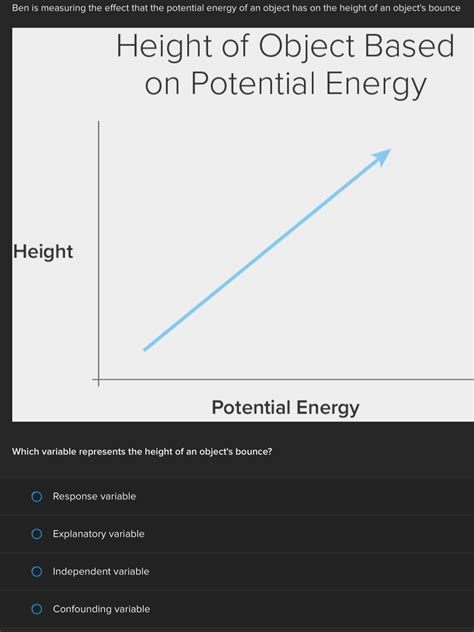 Ben is measuring the effect that the potential energy of an object has on the height of an object's bounce

Height of Object Based on Potential Energy

Height

Potential Energy

Which variable represents the height of an object's bounce?

Response variable

Explanatory variable

Independent variable

Confounding variable